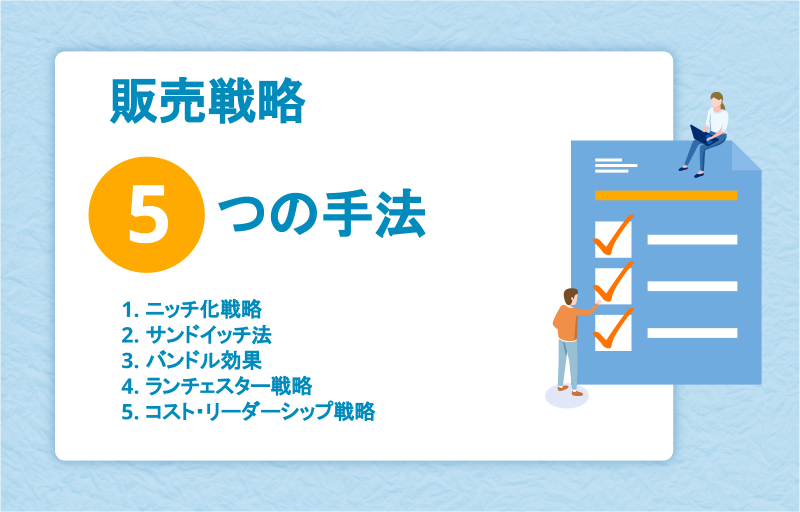 販売戦略

5 つの手法

1. ニッチ化戦略
2. サンドイッチ法
3. バンドル効果
4. ランチェスター戦略
5. コスト・リーダーシップ戦略